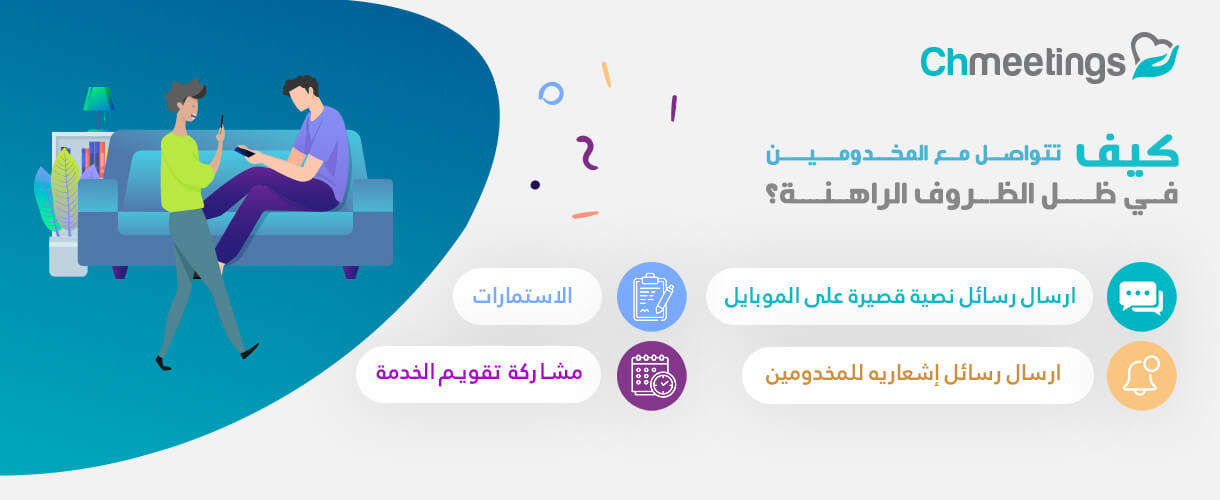 Chmeetings

كيف تتواصل مع المخدومين
في ظل الظروف الراهنة؟

ارسال رسائل نصية قصيرة على الموبايل

الاستمارات

ارسال رسائل إشعاريه للمخدومين

مشاركة تقويم الخدمة